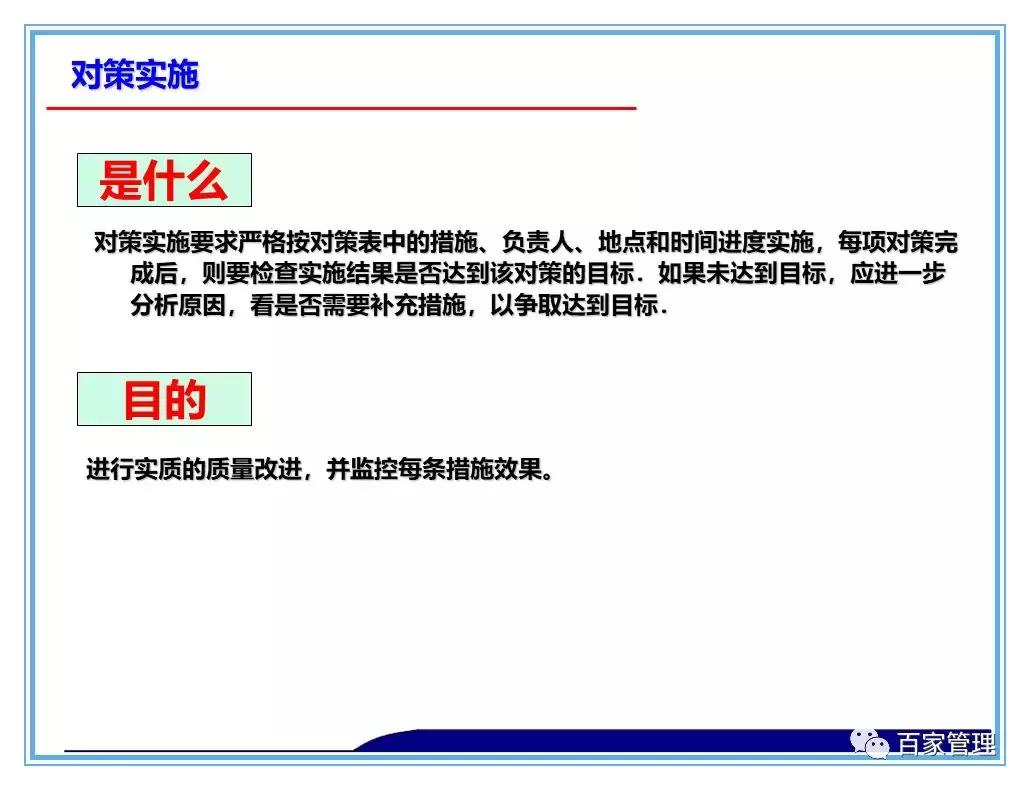 对策实施

是什么

对策实施要求严格按对策表中的措施、负责人、地点和时间进度实施，每项对策完成后，则要检查实施结果是否达到该对策的目标．如果未达到目标，应进一步分析原因，看是否需要补充措施，以争取达到目标．

目的

进行实质的质量改进，并监控每条措施效果。

百家管理